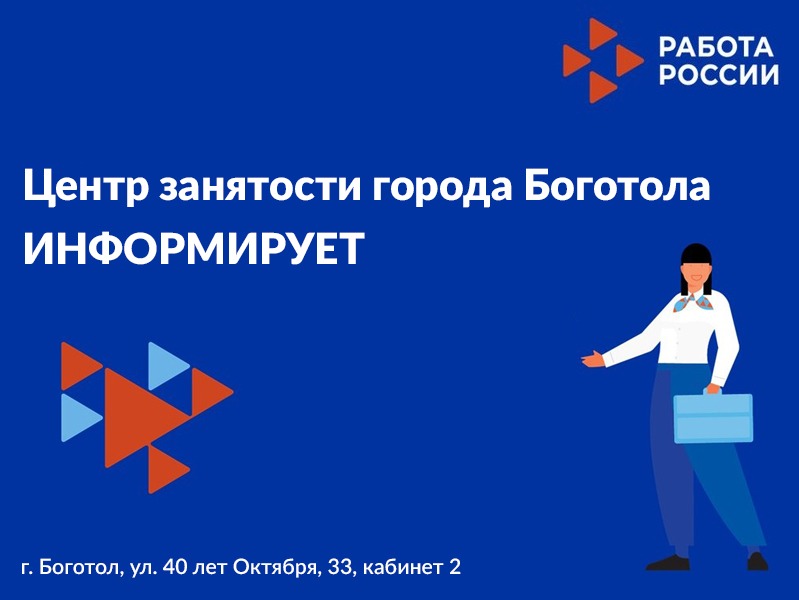 РАБОТА
РОССИИ

Центр занятости города Боготола
ИНФОРМИРУЕТ

г. Боготол, ул. 40 лет Октября, 33, кабинет 2